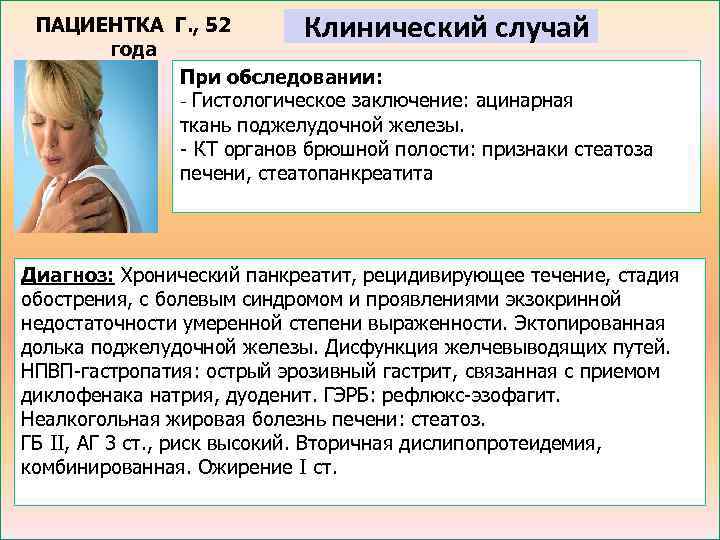 ПАЦИЕНТКА Г., 52 года

Клинический случай

При обследовании:
- Гистологическое заключение: ацинарная ткань поджелудочной железы.
- КТ органов брюшной полости: признаки стеатоза печени, стеатопанкреатита

Диагноз: Хронический панкреатит, рецидивирующее течение, стадия обострения, с болевым синдромом и проявлениями экзокринной недостаточности умеренной степени выраженности. Эктопированная долька поджелудочной железы. Дисфункция желчевыводящих путей. НПВП-гастропатия: острый эрозивный гастрит, связанная с приемом диклофенака натрия, дуоденит. ГЭРБ: рефлюкс-эзофагит. Неалкогольная жировая болезнь печени: стеатоз.
ГБ II, АГ 3 ст., риск высокий. Вторичная дислипопротеидемия, комбинированная. Ожирение I ст.